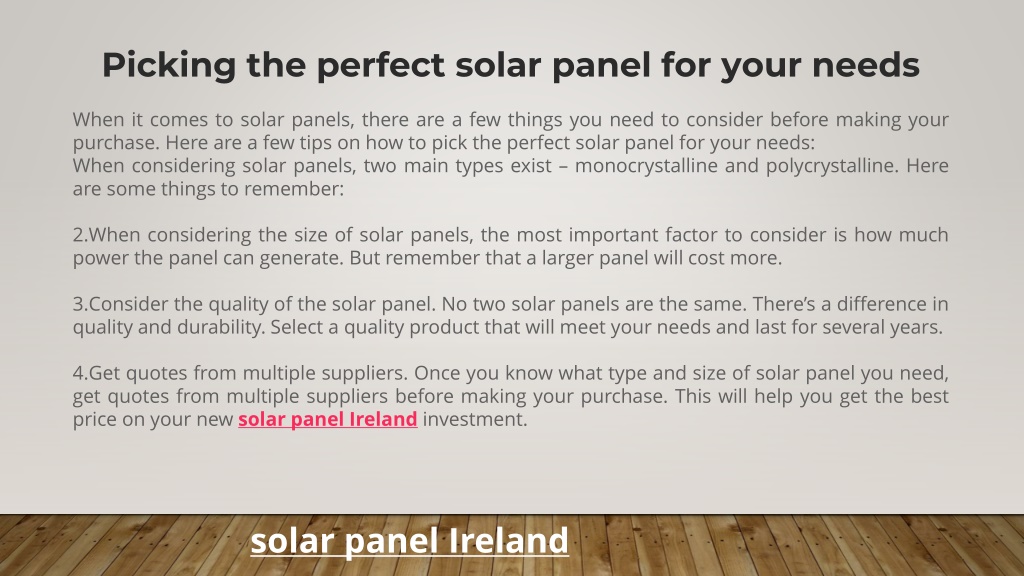 Picking the perfect solar panel for your needs

When it comes to solar panels, there are a few things you need to consider before making your purchase. Here are a few tips on how to pick the perfect solar panel for your needs:
When considering solar panels, two main types exist – monocrystalline and polycrystalline. Here are some things to remember:

2.When considering the size of solar panels, the most important factor to consider is how much power the panel can generate. But remember that a larger panel will cost more.

3.Consider the quality of the solar panel. No two solar panels are the same. There's a difference in quality and durability. Select a quality product that will meet your needs and last for several years.

4.Get quotes from multiple suppliers. Once you know what type and size of solar panel you need, get quotes from multiple suppliers before making your purchase. This will help you get the best price on your new solar panel Ireland investment.

solar panel Ireland